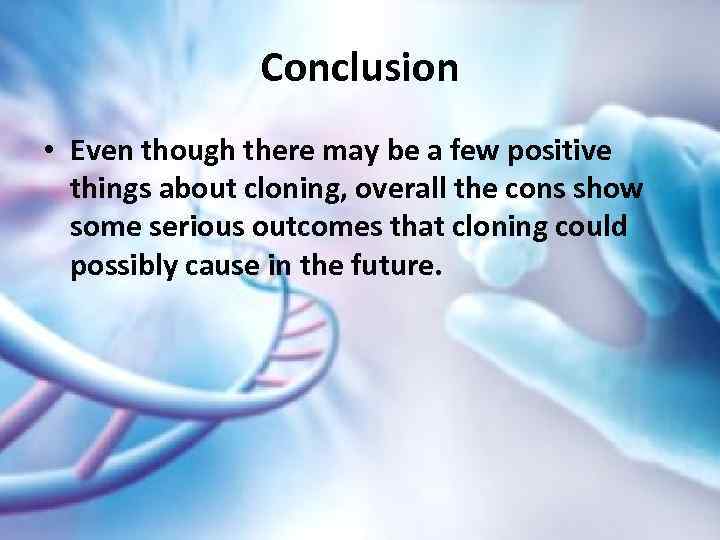 Conclusion

• Even though there may be a few positive things about cloning, overall the cons show some serious outcomes that cloning could possibly cause in the future.